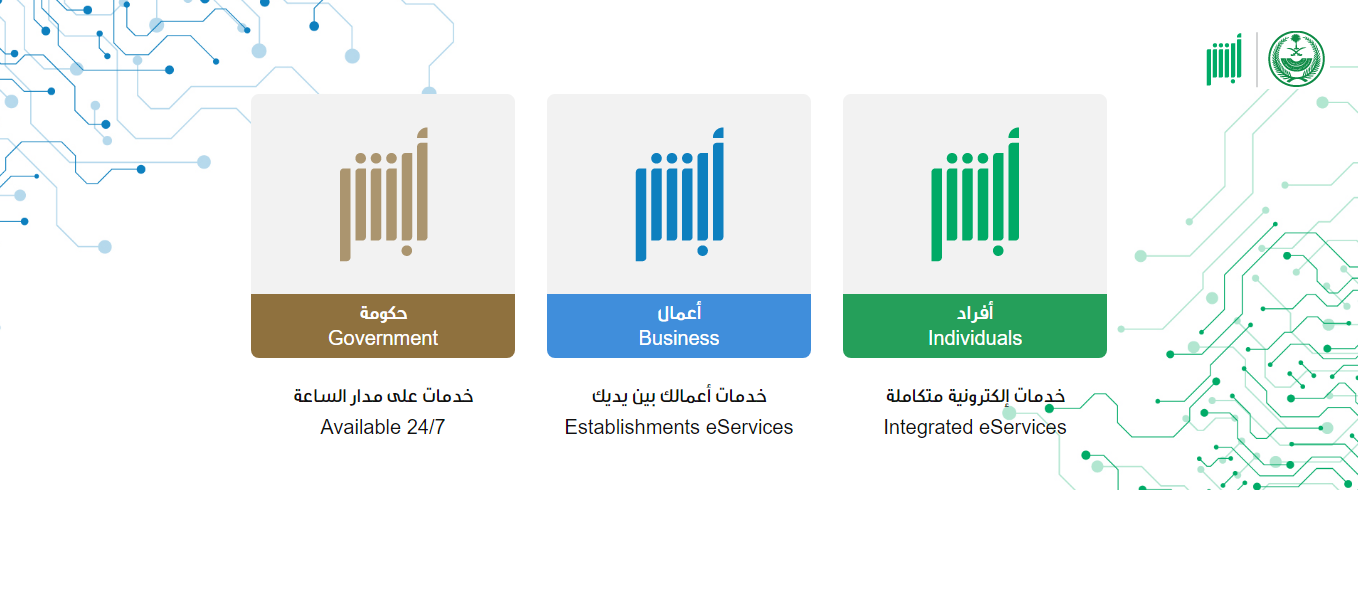 أبشر

أبشر
أفراد
Individuals
خدمات إلكترونية متكاملة
Integrated eServices

أبشر
أعمال
Business
خدمات أعمالك بين يديك
Establishments eServices

أبشر
حكومة
Government
خدمات على مدار الساعة
Available 24/7